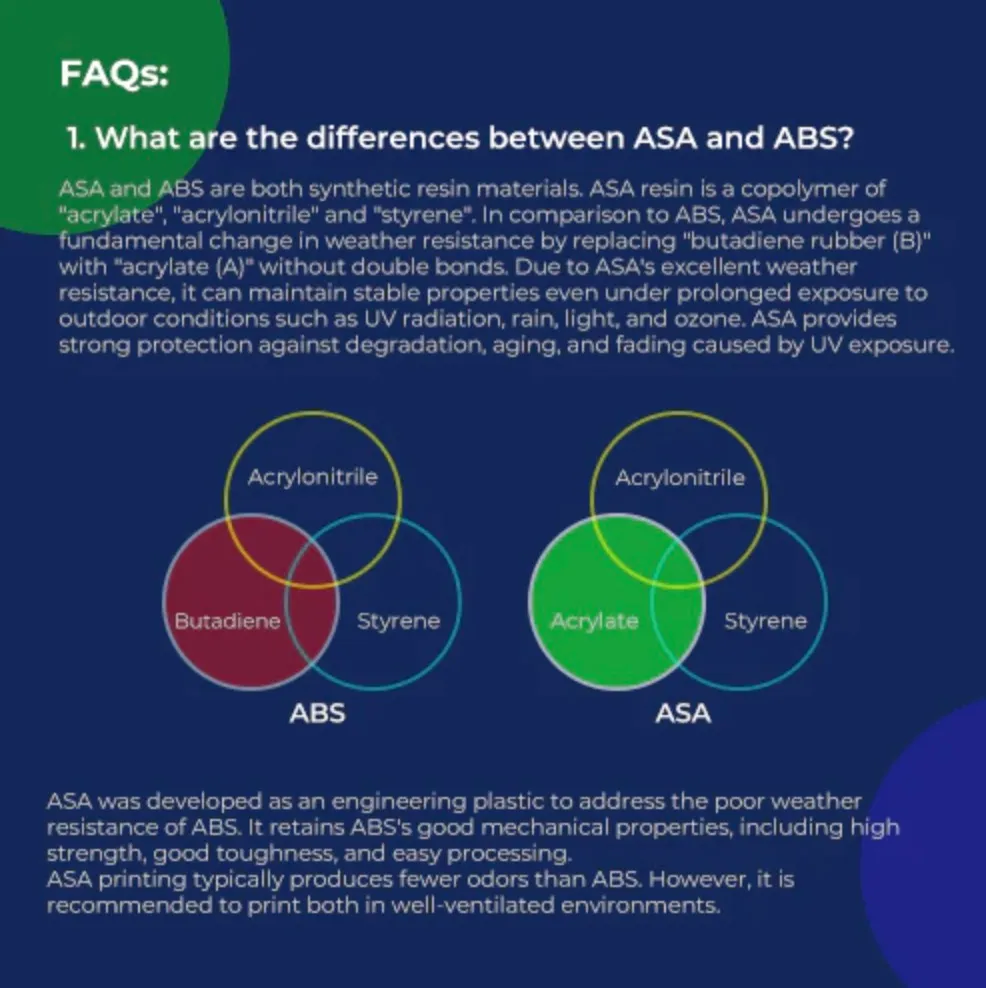 FAQs:

1. What are the differences between ASA and ABS?

ASA and ABS are both synthetic resin materials. ASA resin is a copolymer of "acrylate", "acrylonitrile" and "styrene". In comparison to ABS, ASA undergoes a fundamental change in weather resistance by replacing "butadiene rubber (B)" with "acrylate (A)" without double bonds. Due to ASA's excellent weather resistance, it can maintain stable properties even under prolonged exposure to outdoor conditions such as UV radiation, rain, light, and ozone. ASA provides strong protection against degradation, aging, and fading caused by UV exposure.

Acrylonitrile
Butadiene
Styrene
ABS

Acrylonitrile
Acrylate
Styrene
ASA

ASA was developed as an engineering plastic to address the poor weather resistance of ABS. It retains ABS's good mechanical properties, including high strength, good toughness, and easy processing.
ASA printing typically produces fewer odors than ABS. However, it is recommended to print both in well-ventilated environments.